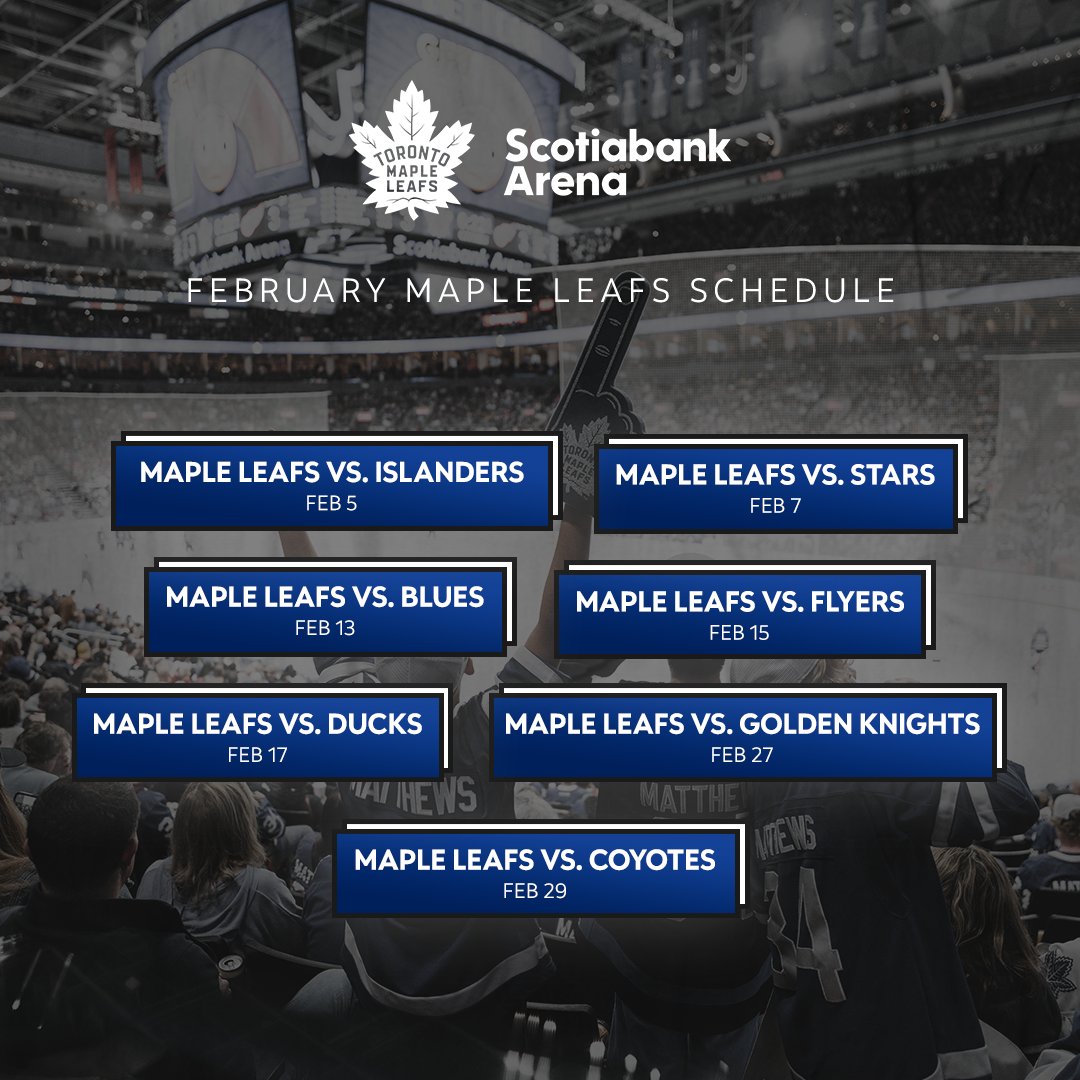 TORONTO MAPLE LEAFS

Scotiabank Arena

FEBRUARY MAPLE LEAFS SCHEDULE

MAPLE LEAFS VS. ISLANDERS
FEB 5

MAPLE LEAFS VS. STARS
FEB 7

MAPLE LEAFS VS. BLUES
FEB 13

MAPLE LEAFS VS. FLYERS
FEB 15

MAPLE LEAFS VS. DUCKS
FEB 17

MAPLE LEAFS VS. GOLDEN KNIGHTS
FEB 27

MAPLE LEAFS VS. COYOTES
FEB 29